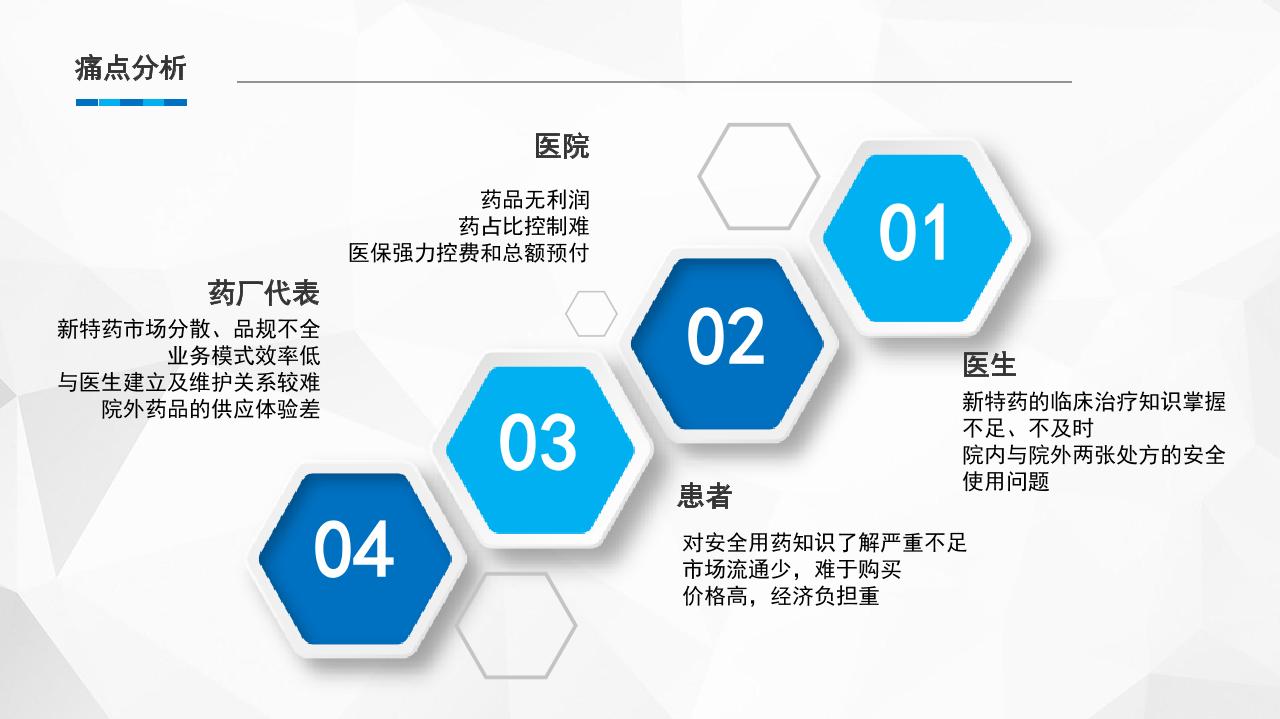 痛点分析

医院

药品无利润
药占比控制难
医保强力控费和总额预付

01

药厂代表

新特药市场分散、品规不全
业务模式效率低
与医生建立及维护关系较难
院外药品的供应体验差

02

医生

新特药的临床治疗知识掌握不足、不及时
院内与院外两张处方的安全使用问题

03

患者

对安全用药知识了解严重不足
市场流通少，难于购买
价格高，经济负担重

04